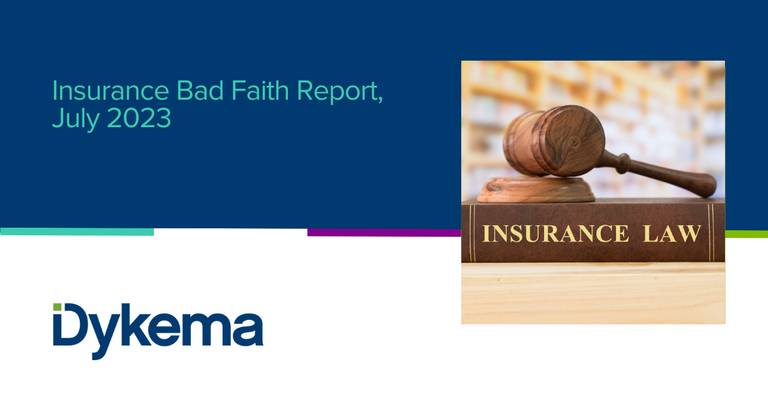 Insurance Bad Faith Report, July 2023

INSURANCE LAW

Dykema